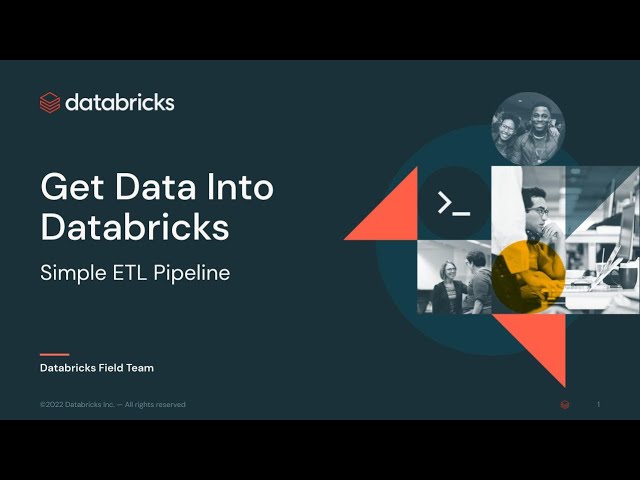 databricks

Get Data Into Databricks

Simple ETL Pipeline

>_

Databricks Field Team

©2022 Databricks Inc. — All rights reserved

1